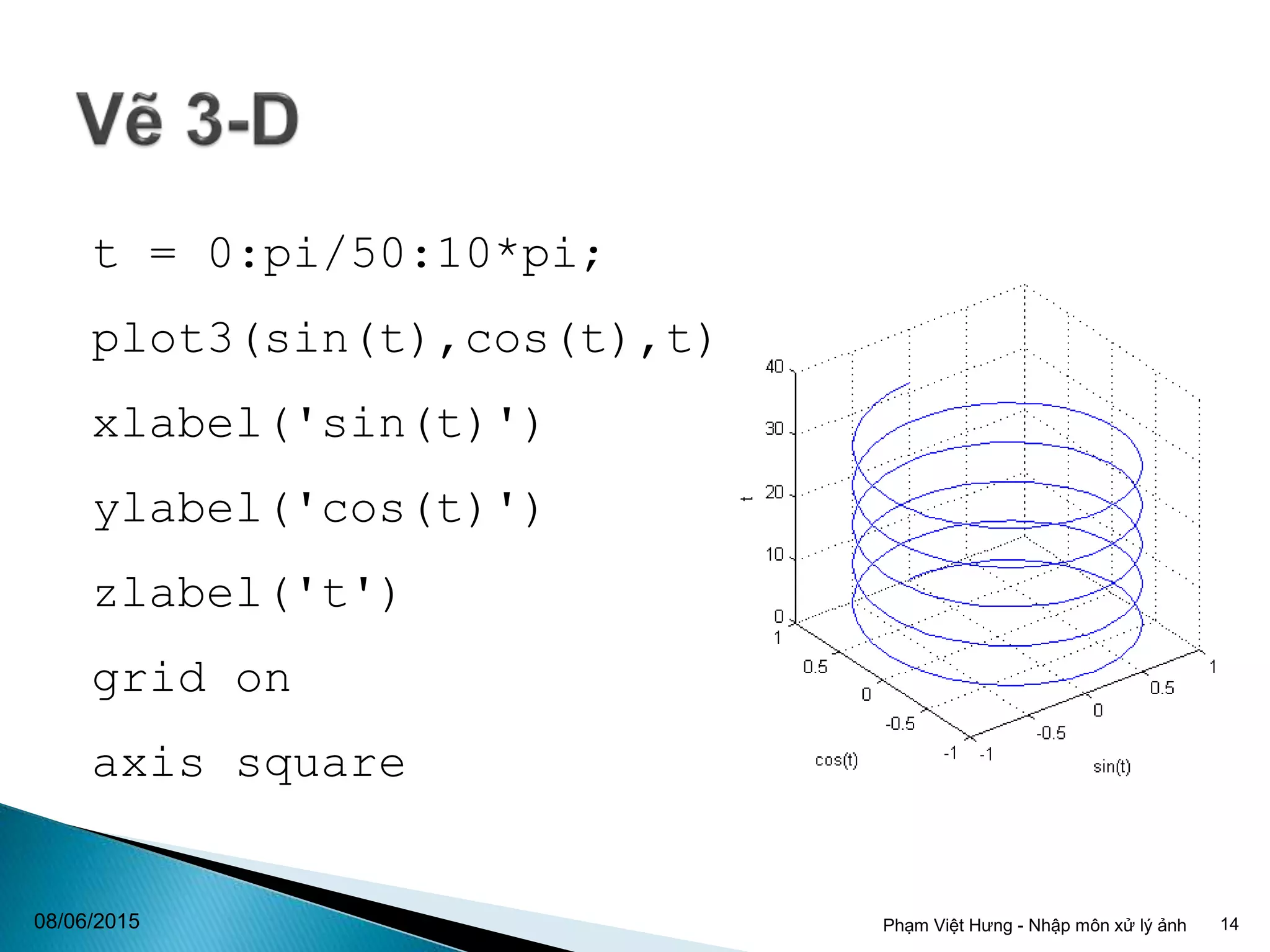 Vẽ 3-D

t = 0:pi/50:10*pi;

plot3(sin(t),cos(t),t)

xlabel('sin(t)')

ylabel('cos(t)')

zlabel('t')

grid on

axis square

40
30
20
10
0
t
1
0.5
0
-0.5
-1
cos(t)
-1
-0.5
0
0.5
1
sin(t)

08/06/2015

Phạm Việt Hưng - Nhập môn xử lý ảnh

14